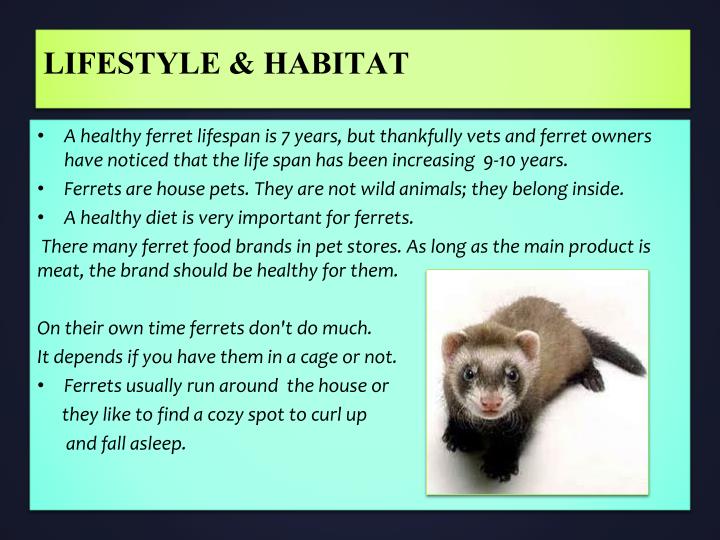 LIFESTYLE & HABITAT

• A healthy ferret lifespan is 7 years, but thankfully vets and ferret owners have noticed that the life span has been increasing 9-10 years.
• Ferrets are house pets. They are not wild animals; they belong inside.
• A healthy diet is very important for ferrets.

There many ferret food brands in pet stores. As long as the main product is meat, the brand should be healthy for them.

On their own time ferrets don't do much.
It depends if you have them in a cage or not.
• Ferrets usually run around the house or they like to find a cozy spot to curl up and fall asleep.